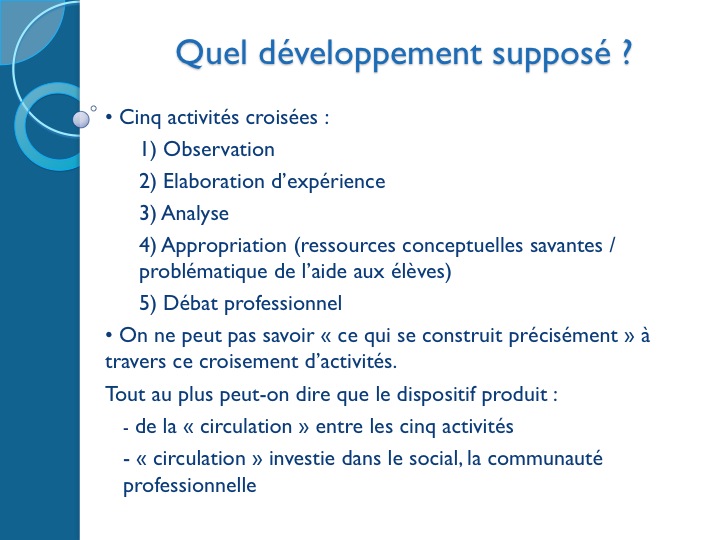 Quel développement supposé ?

• Cinq activités croisées :

1) Observation

2) Elaboration d'expérience

3) Analyse

4) Appropriation (ressources conceptuelles savantes / problématique de l'aide aux élèves)

5) Débat professionnel

• On ne peut pas savoir « ce qui se construit précisément » à travers ce croisement d'activités.

Tout au plus peut-on dire que le dispositif produit :

- de la « circulation » entre les cinq activités

- « circulation » investie dans le social, la communauté professionnelle